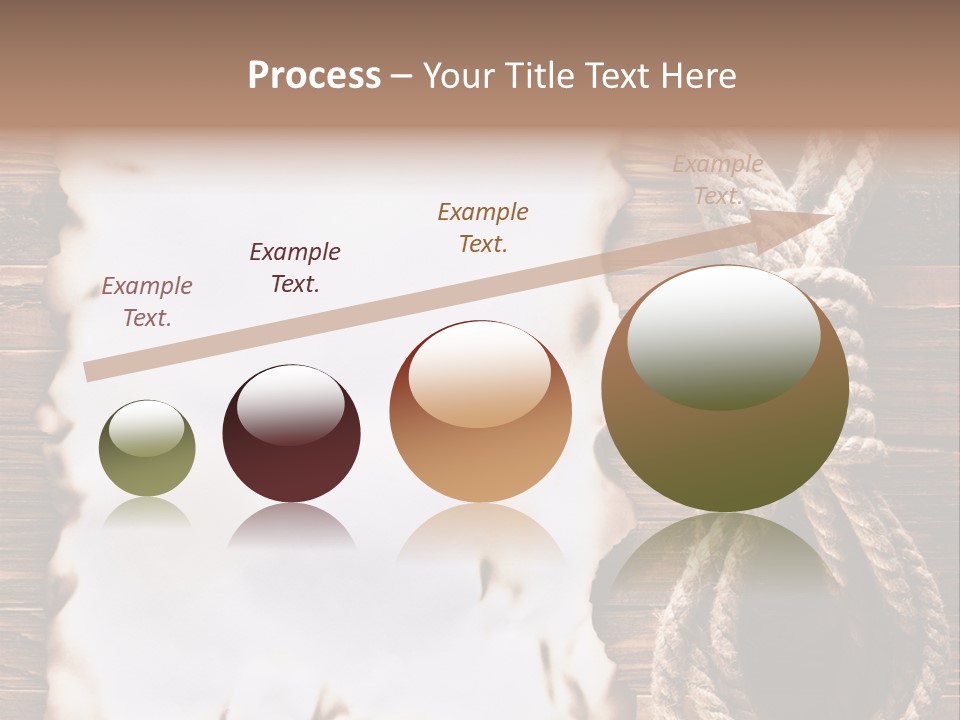 Process – Your Title Text Here

Example Text.

Example Text.

Example Text.

Example Text.